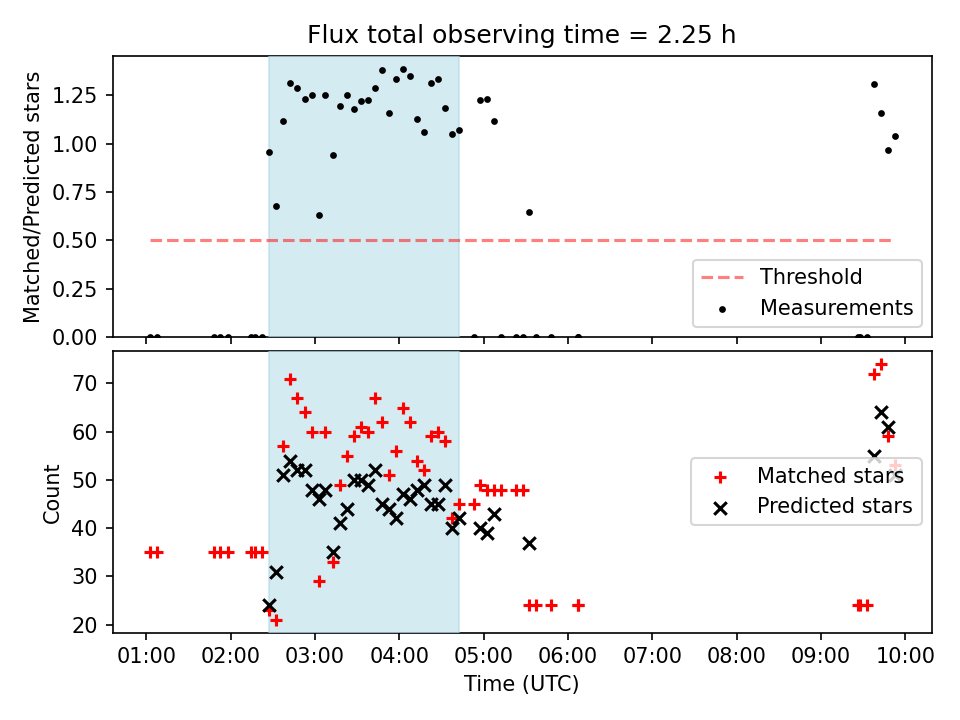 Flux total observing time = 2.25 h

Matched/Predicted stars

1.25
1.00
0.75
0.50
0.25
0.00

Threshold
Measurements

Count

70
60
50
40
30
20

Matched stars
Predicted stars

01:00 02:00 03:00 04:00 05:00 06:00 07:00 08:00 09:00 10:00

Time (UTC)